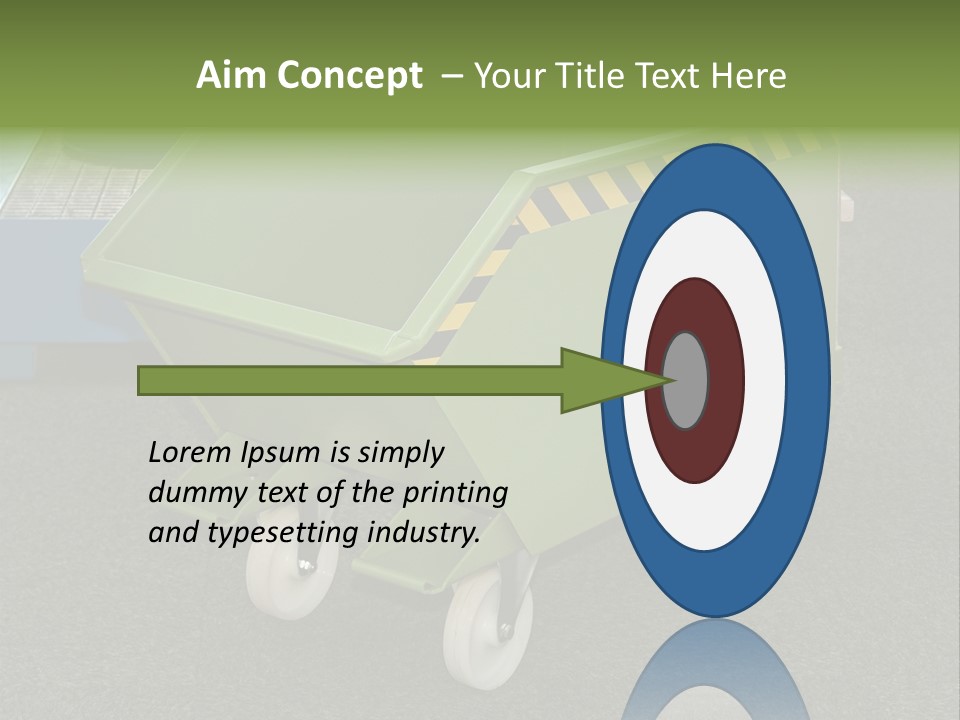 Aim Concept – Your Title Text Here

Lorem Ipsum is simply dummy text of the printing and typesetting industry.